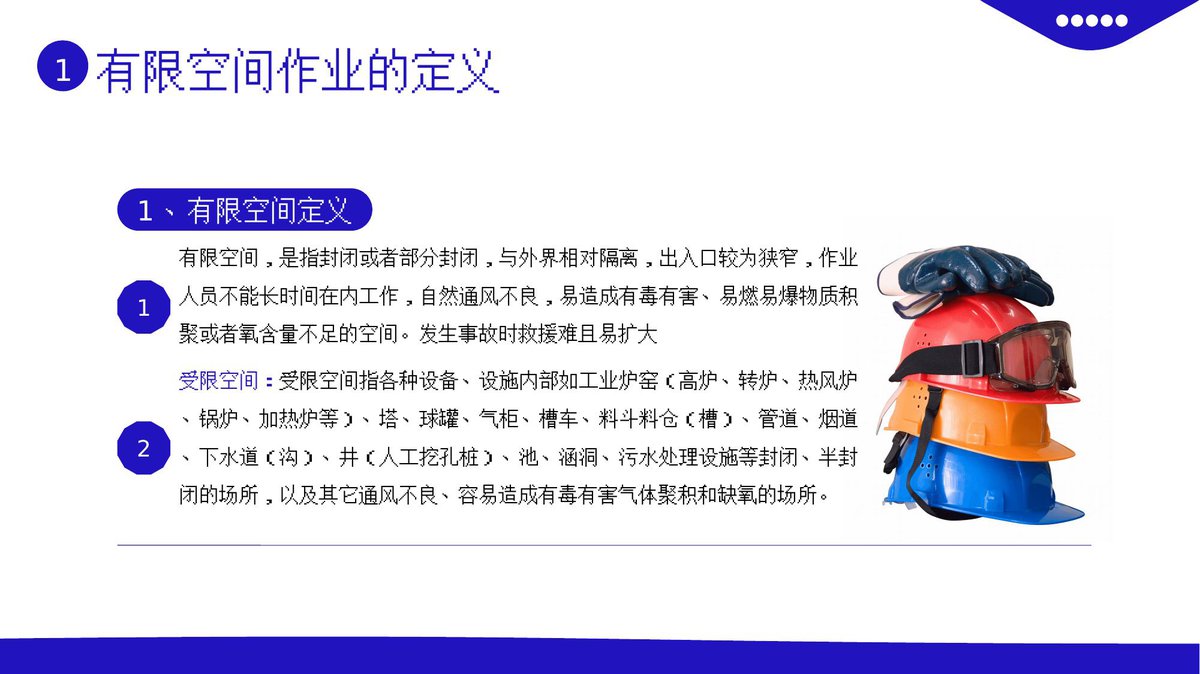 1 有限空间作业的定义

1、有限空间定义

1

有限空间，是指封闭或者部分封闭，与外界相对隔离，出入口较为狭窄，作业人员不能长时间在内工作，自然通风不良，易造成有毒有害、易燃易爆物质积聚或者氧含量不足的空间。发生事故时救援难且易扩大

2

受限空间：受限空间指各种设备、设施内部如工业炉窑（高炉、转炉、热风炉、锅炉、加热炉等）、塔、球罐、气柜、槽车、料斗料仓（槽）、管道、烟道、下水道（沟）、井（人工挖孔桩）、池、涵洞、污水处理设施等封闭、半封闭的场所，以及其它通风不良、容易造成有毒有害气体聚积和缺氧的场所。